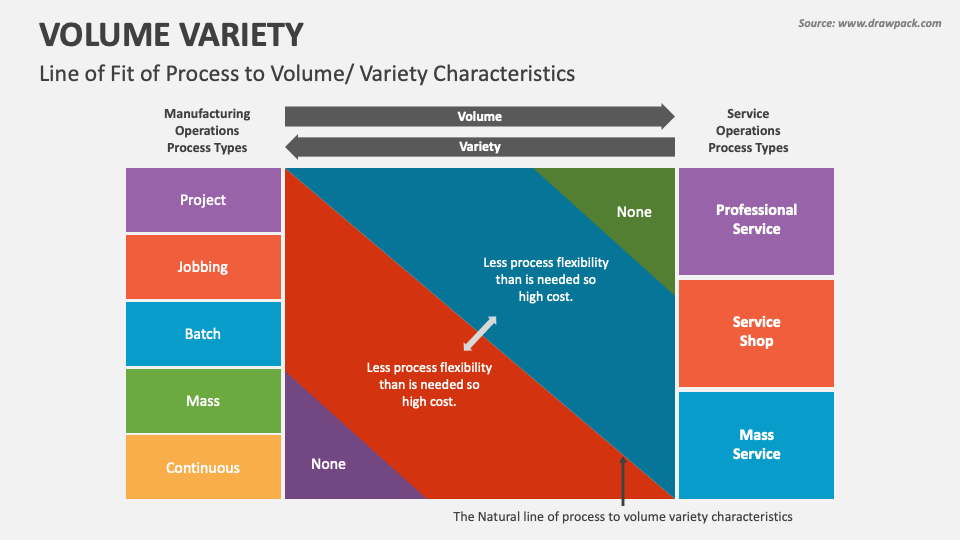 VOLUME VARIETY

Source: www.drawpack.com

Line of Fit of Process to Volume/ Variety Characteristics

Manufacturing Operations Process Types

Volume

Variety

Service Operations Process Types

Project

Jobbing

Batch

Mass

Continuous

None

Less process flexibility than is needed so high cost.

Less process flexibility than is needed so high cost.

None

Professional Service

Service Shop

Mass Service

The Natural line of process to volume variety characteristics